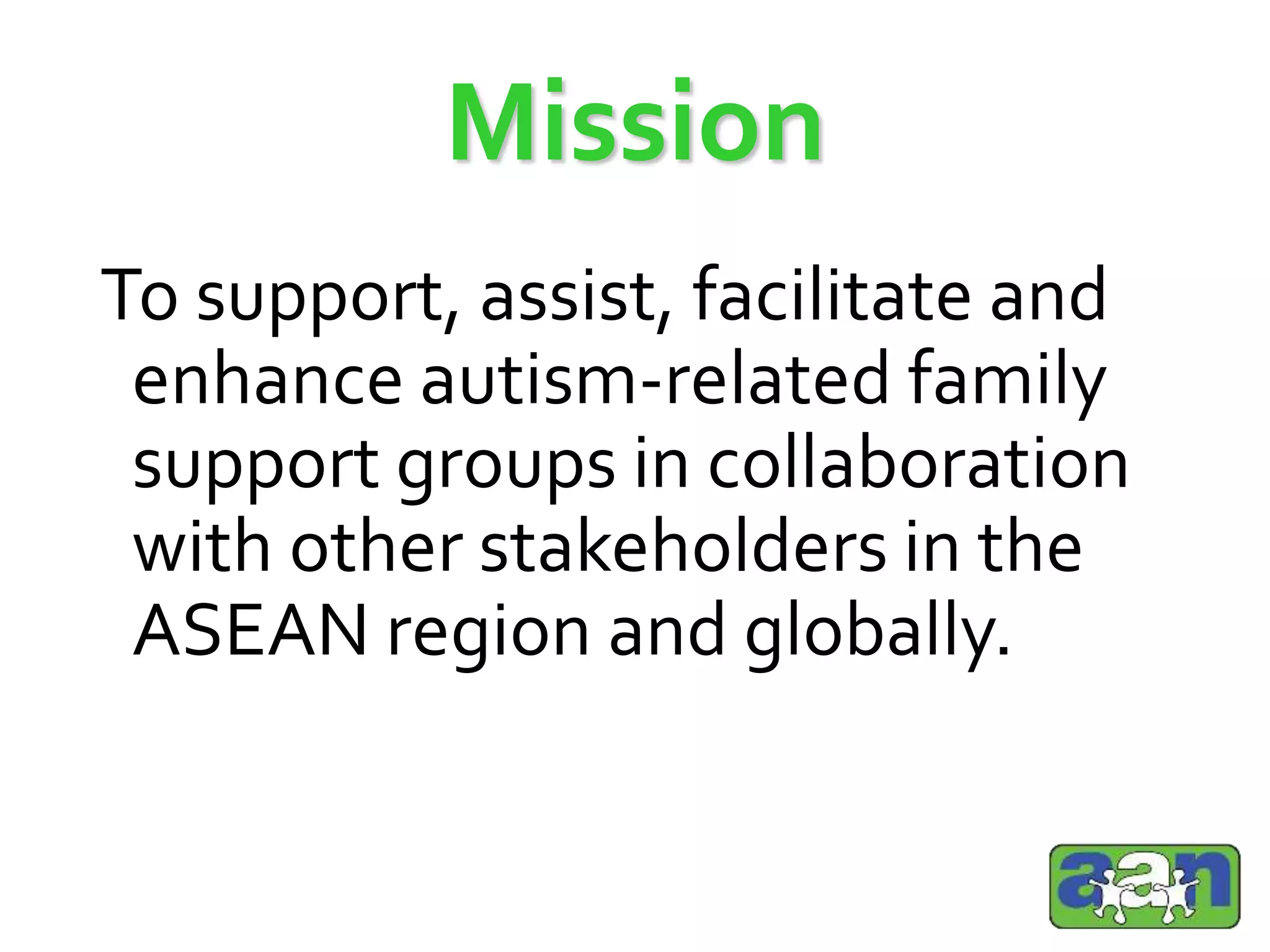 Mission

To support, assist, facilitate and enhance autism-related family support groups in collaboration with other stakeholders in the ASEAN region and globally.

aan